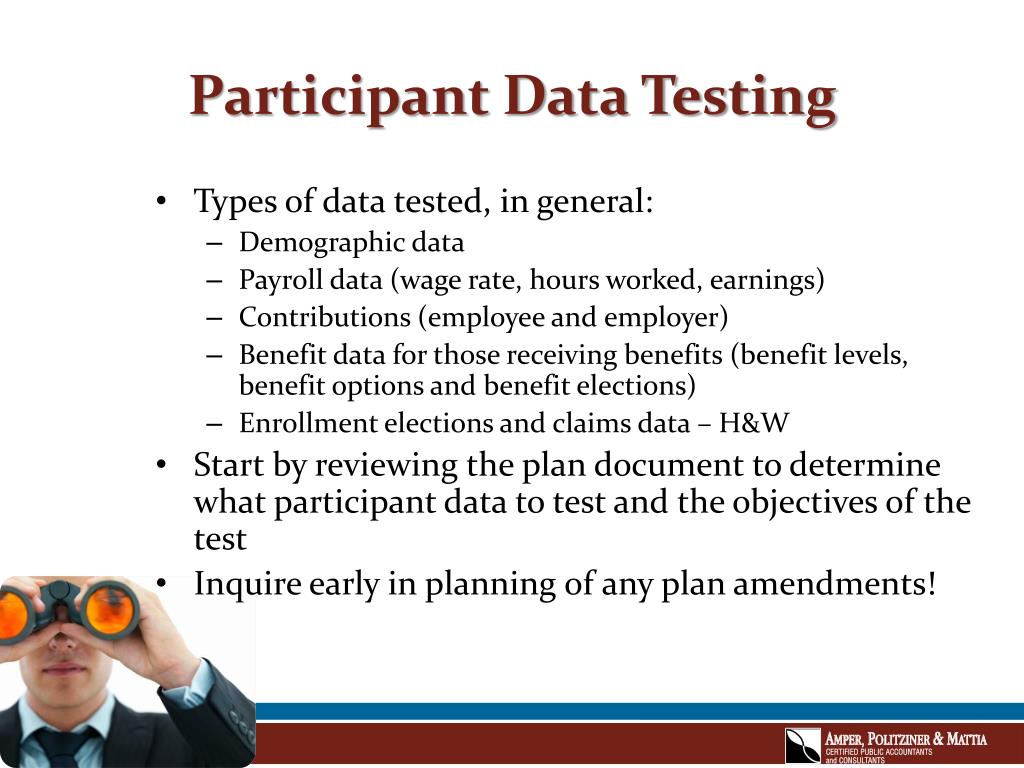 Participant Data Testing

• Types of data tested, in general:
– Demographic data
– Payroll data (wage rate, hours worked, earnings)
– Contributions (employee and employer)
– Benefit data for those receiving benefits (benefit levels, benefit options and benefit elections)
– Enrollment elections and claims data – H&W
• Start by reviewing the plan document to determine what participant data to test and the objectives of the test
• Inquire early in planning of any plan amendments!

AMPER, POLITZINER & MATTIA
CERTIFIED PUBLIC ACCOUNTANTS and CONSULTANTS